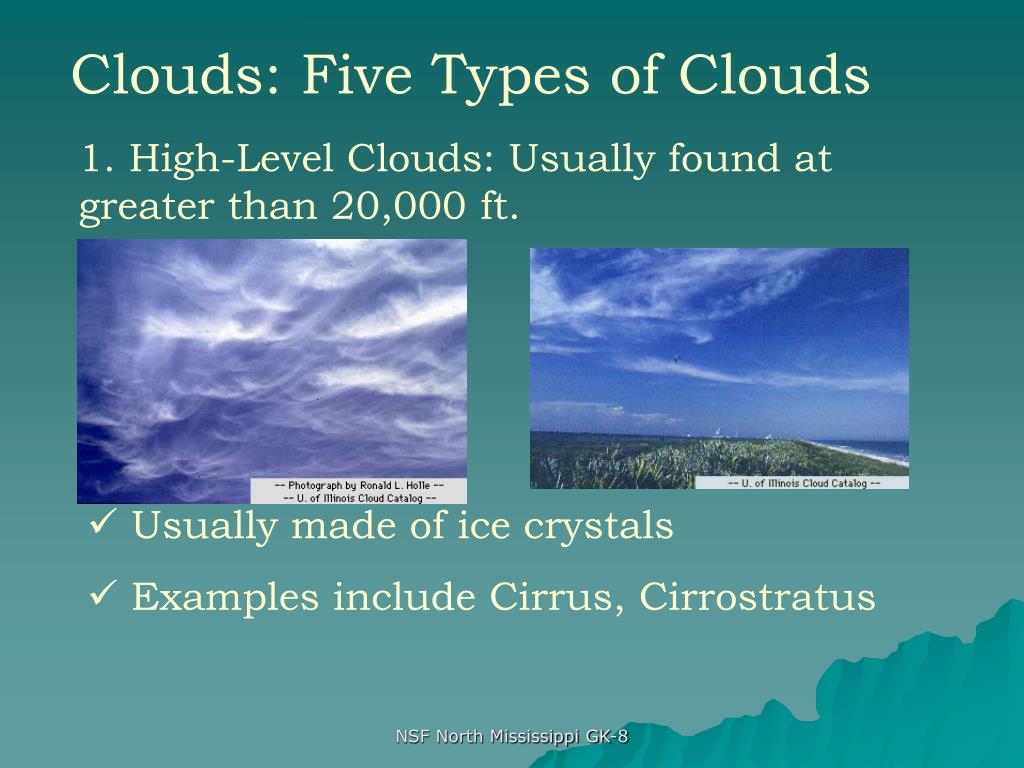 Clouds: Five Types of Clouds

1. High-Level Clouds: Usually found at greater than 20,000 ft.

-- Photograph by Ronald L. Holle --
-- U. of Illinois Cloud Catalog --

-- U. of Illinois Cloud Catalog --

✓ Usually made of ice crystals

✓ Examples include Cirrus, Cirrostratus

NSF North Mississippi GK-8